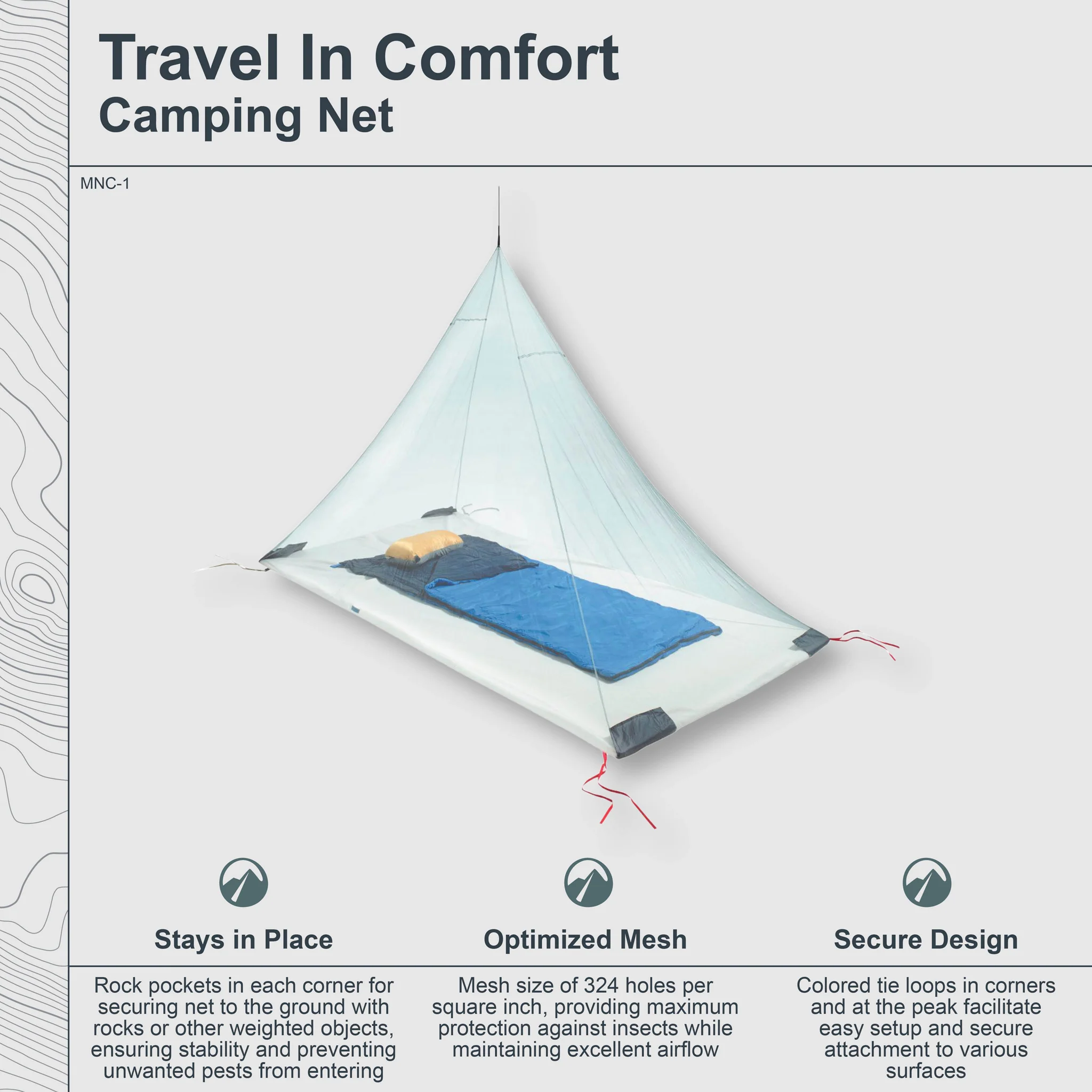 Travel In Comfort
Camping Net

MNC-1

Stays in Place

Rock pockets in each corner for securing net to the ground with rocks or other weighted objects, ensuring stability and preventing unwanted pests from entering

Optimized Mesh

Mesh size of 324 holes per square inch, providing maximum protection against insects while maintaining excellent airflow

Secure Design

Colored tie loops in corners and at the peak facilitate easy setup and secure attachment to various surfaces